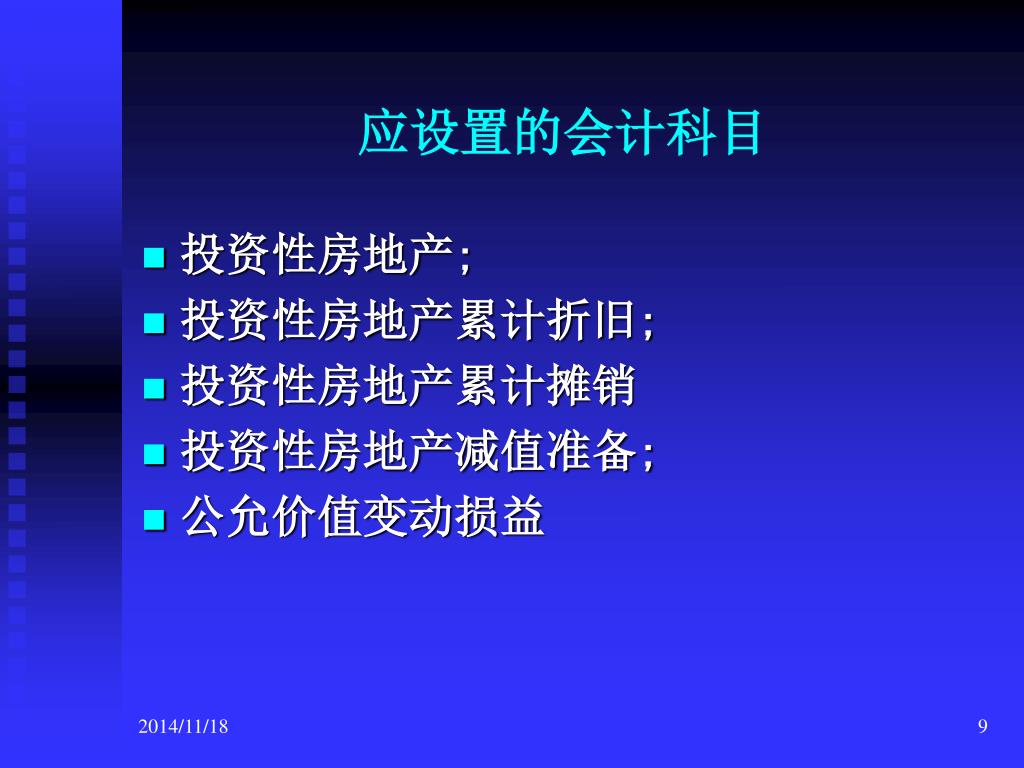 应设置的会计科目

- 投资性房地产;
- 投资性房地产累计折旧;
- 投资性房地产累计摊销
- 投资性房地产减值准备;
- 公允价值变动损益

2014/11/18

9